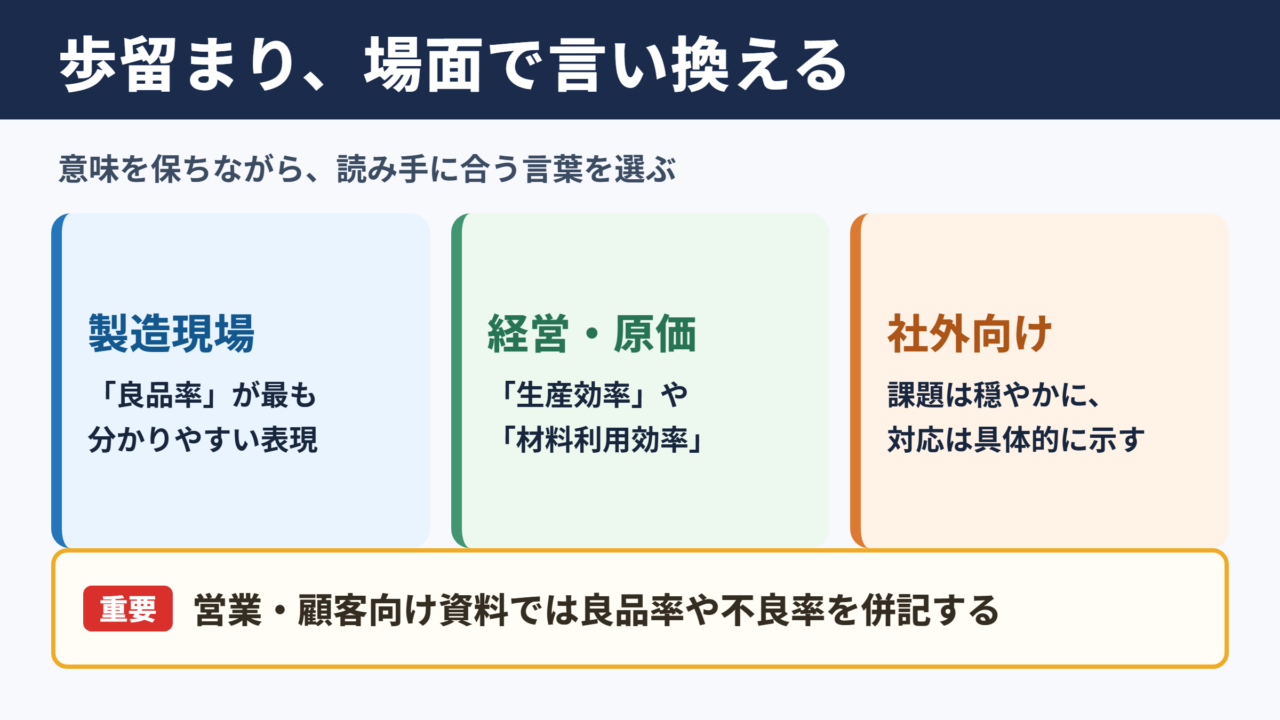 歩留まり、場面で言い換える

意味を保ちながら、読み手に合う言葉を選ぶ

製造現場

「良品率」が最も分かりやすい表現

経営・原価

「生産効率」や「材料利用効率」

社外向け

課題は穏やかに、対応は具体的に示す

重要

営業・顧客向け資料では良品率や不良率を併記する